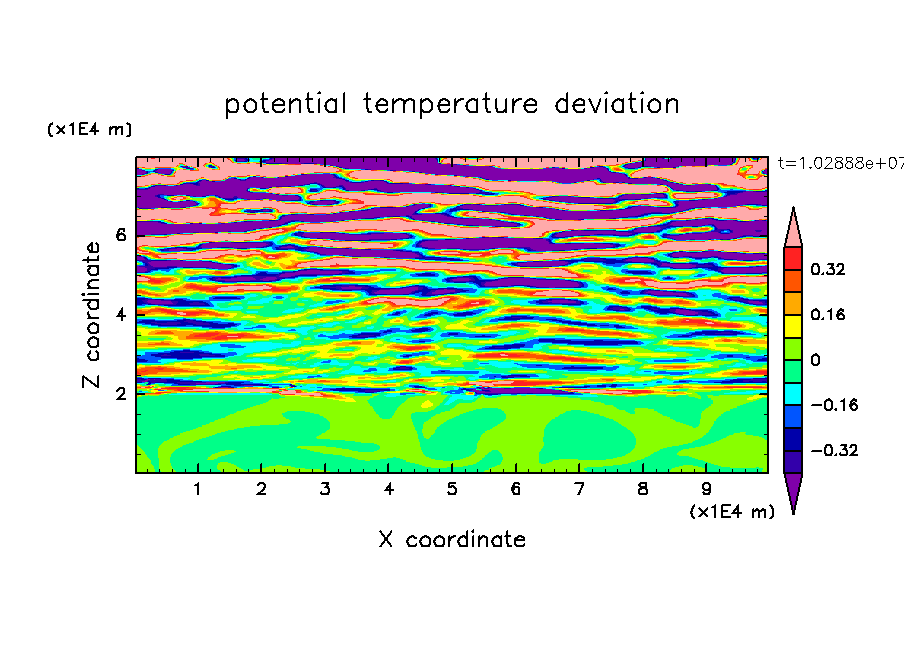 potential temperature deviation

(x1E4 m)

t=1.02888e+07

Z coordinate

6

4

2

0.32

0.16

0

−0.16

−0.32

1 2 3 4 5 6 7 8 9

(x1E4 m)

X coordinate